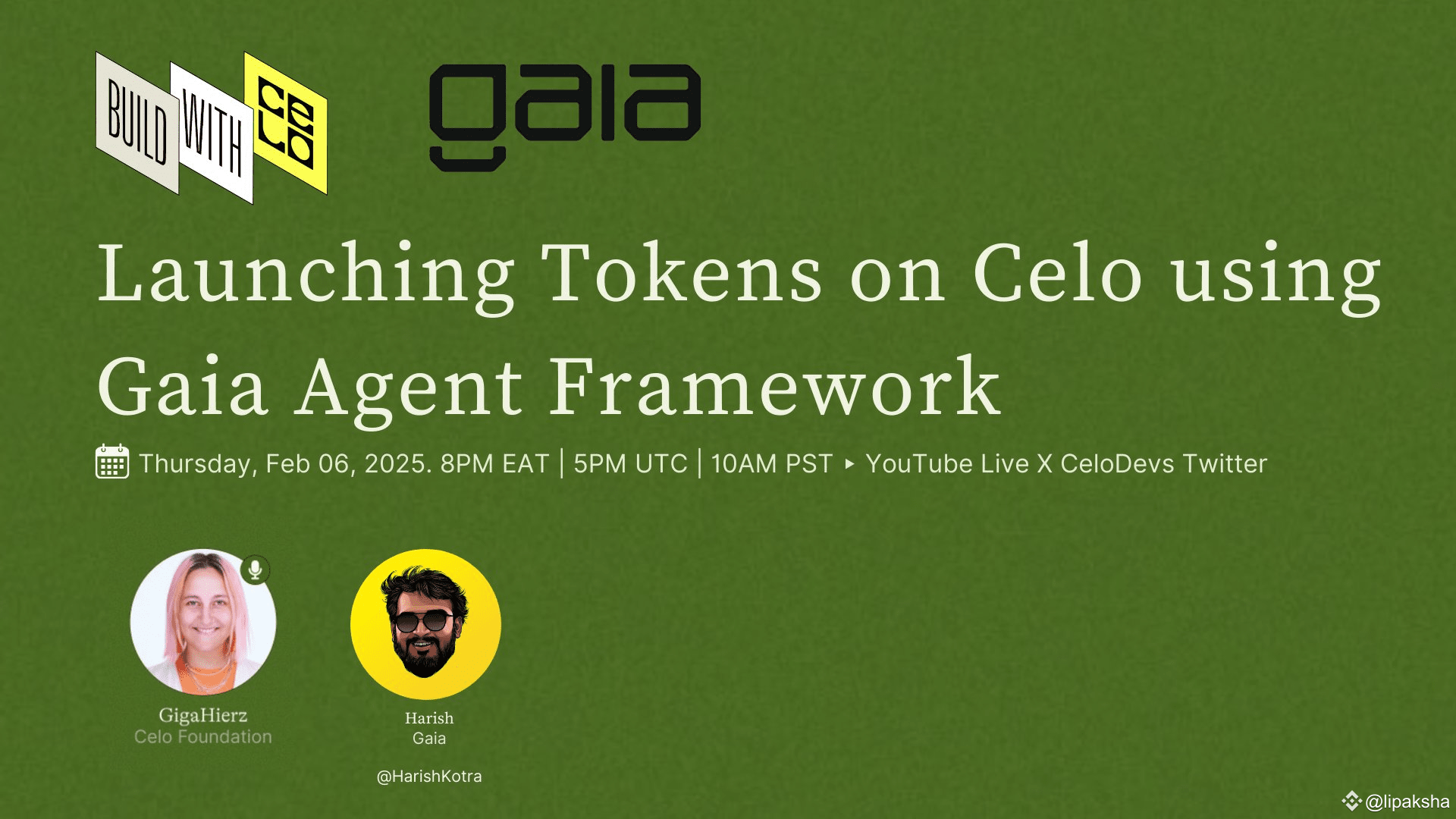 BUILD WITH CELO

gaia

Launching Tokens on Celo using Gaia Agent Framework

Thursday, Feb 06, 2025. 8PM EAT | 5PM UTC | 10AM PST ▸ YouTube Live X CeloDevs Twitter

GigaHierz
Celo Foundation

Harish
Gaia

@HarishKotra

@lipaksha